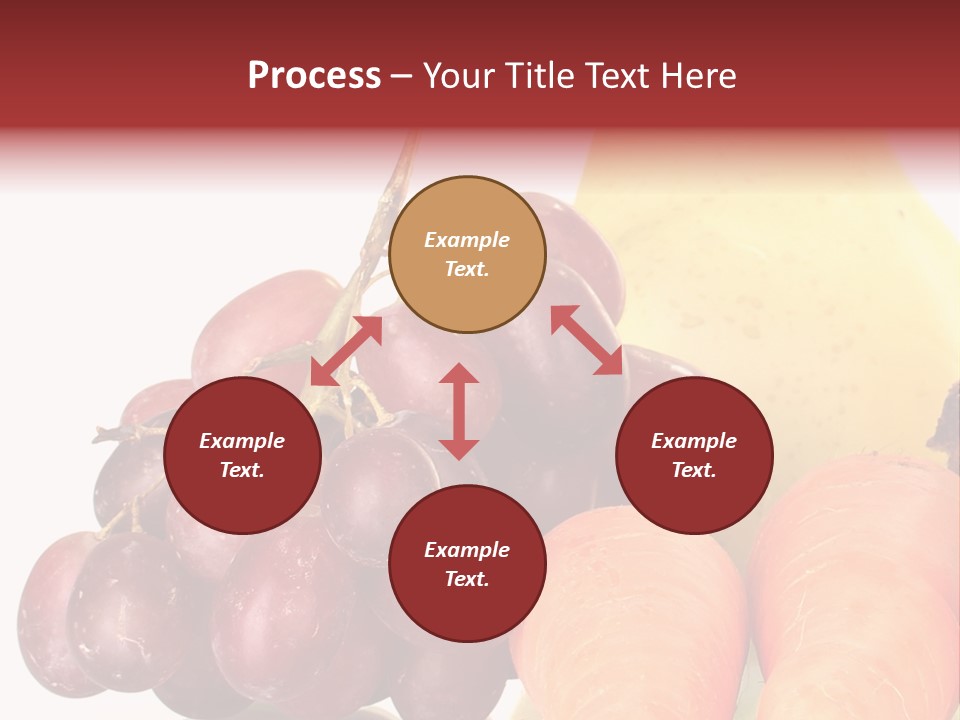 Process – Your Title Text Here

Example Text.

Example Text.

Example Text.

Example Text.